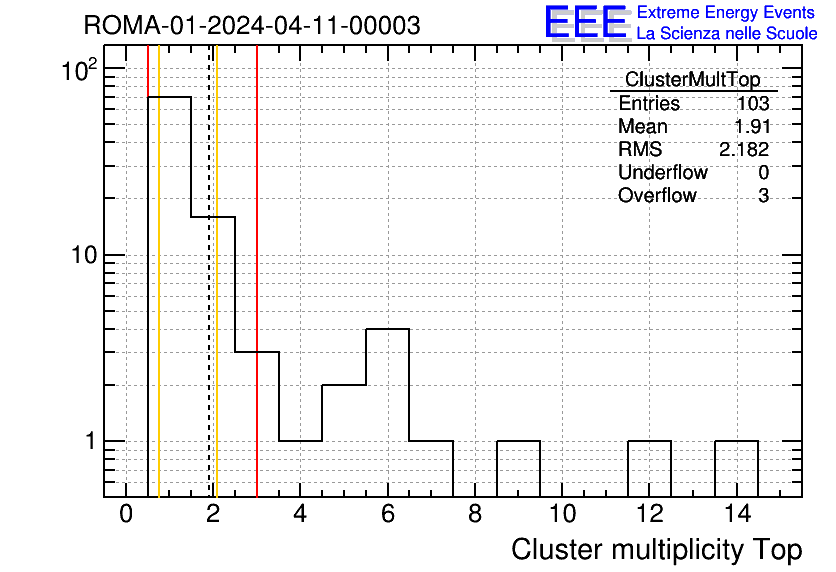 ROMA-01-2024-04-11-00003

EEE Extreme Energy Events
La Scienza nelle Scuole

| ClusterMultTop | |
|---|---|
| Entries | 103 |
| Mean | 1.91 |
| RMS | 2.182 |
| Underflow | 0 |
| Overflow | 3 |

$10^2$
10
1

0 2 4 6 8 10 12 14

Cluster multiplicity Top